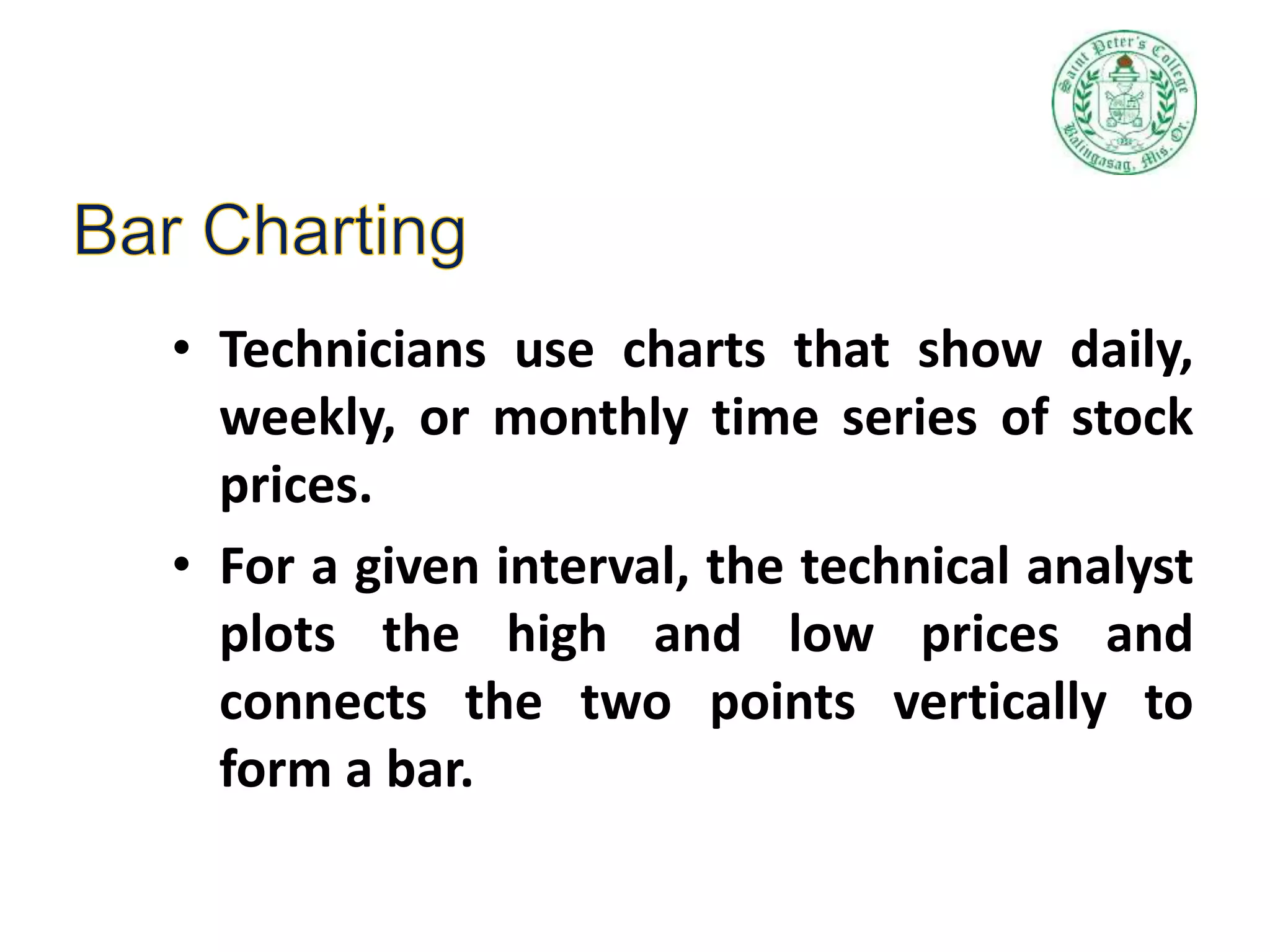 Saint Peter's College
Balingasag, Mis. Or.

Bar Charting

• Technicians use charts that show daily, weekly, or monthly time series of stock prices.

• For a given interval, the technical analyst plots the high and low prices and connects the two points vertically to form a bar.